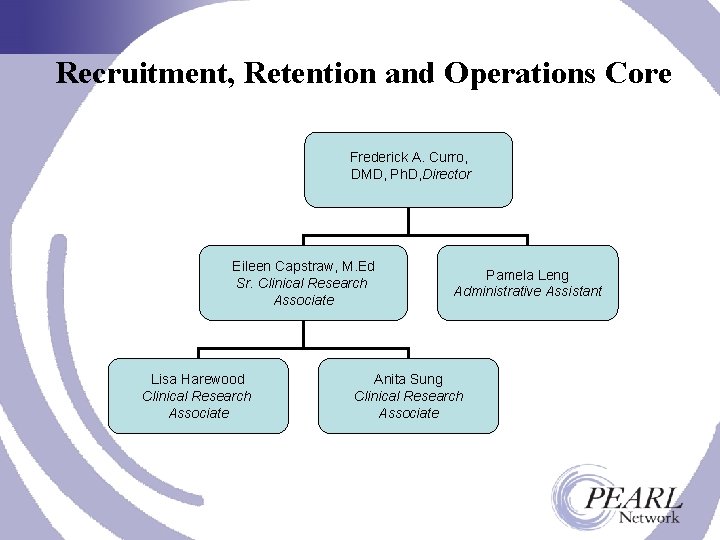 Recruitment, Retention and Operations Core

Frederick A. Curro, DMD, PhD, Director

Eileen Capstraw, M.Ed
Sr. Clinical Research Associate

Pamela Leng
Administrative Assistant

Lisa Harewood
Clinical Research Associate

Anita Sung
Clinical Research Associate

PEARL
Network